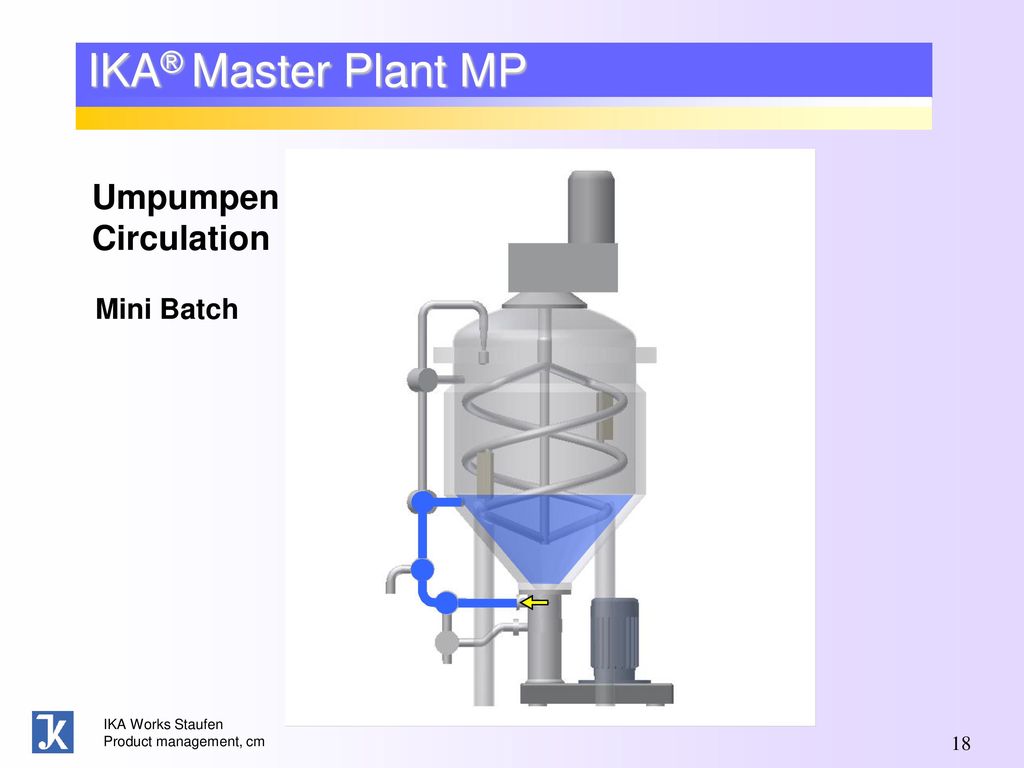 IKA® Master Plant MP

Umpumpen
Circulation

Mini Batch

IKA Works Staufen
Product management, cm

18